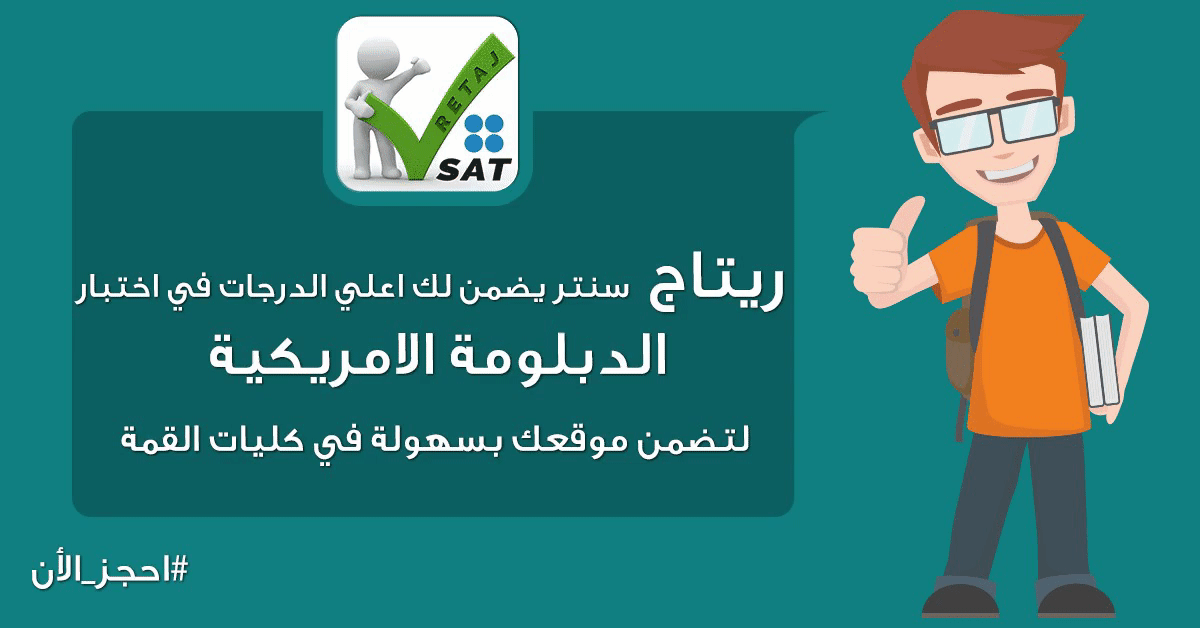 RETAJ
SAT

ريتاج سنتر يضمن لك اعلي الدرجات في اختبار
الدبلومة الامريكية
لتضمن موقعك بسهولة في كليات القمة

#احجز_الأن